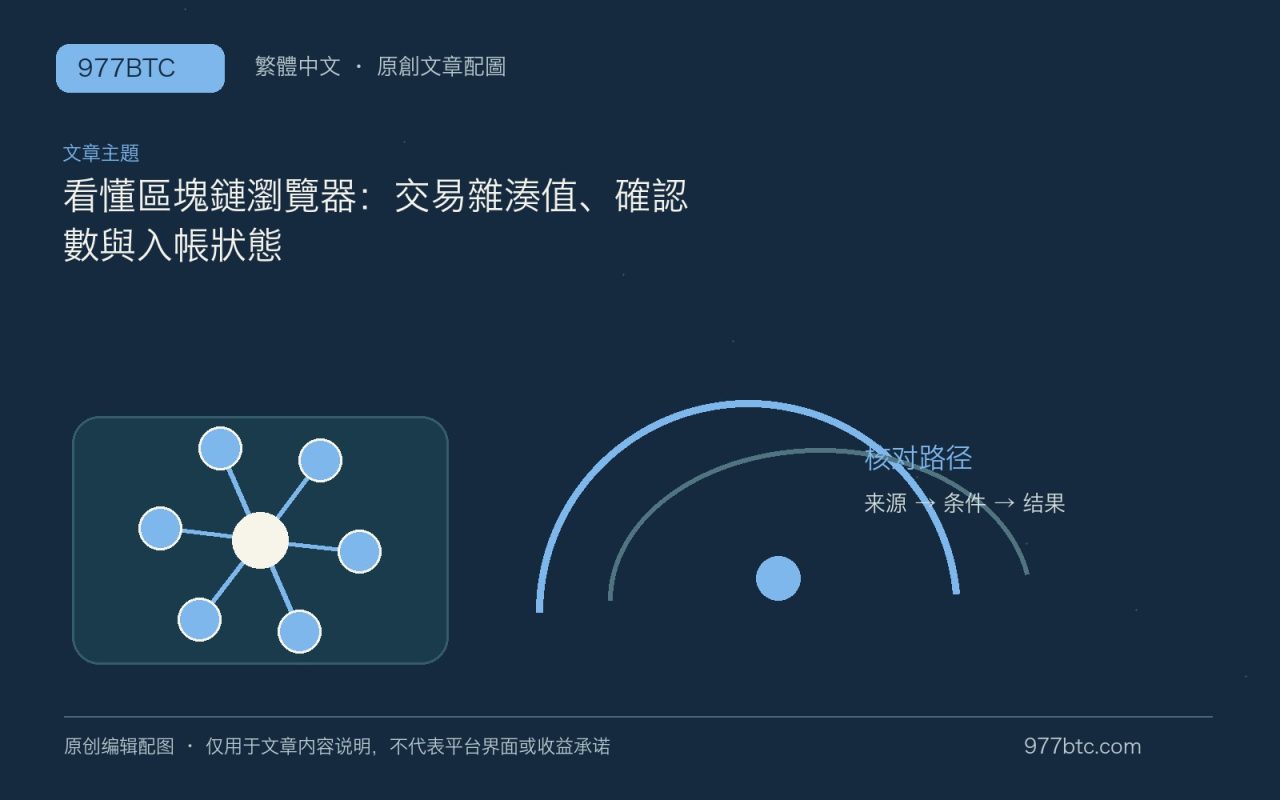 977BTC

繁體中文 · 原創文章配圖

文章主題

看懂區塊鏈瀏覽器：交易雜湊值、確認數與入帳狀態

核对路径

来源 → 条件 → 结果

原创编辑配图 · 仅用于文章内容说明，不代表平台界面或收益承诺

977btc.com